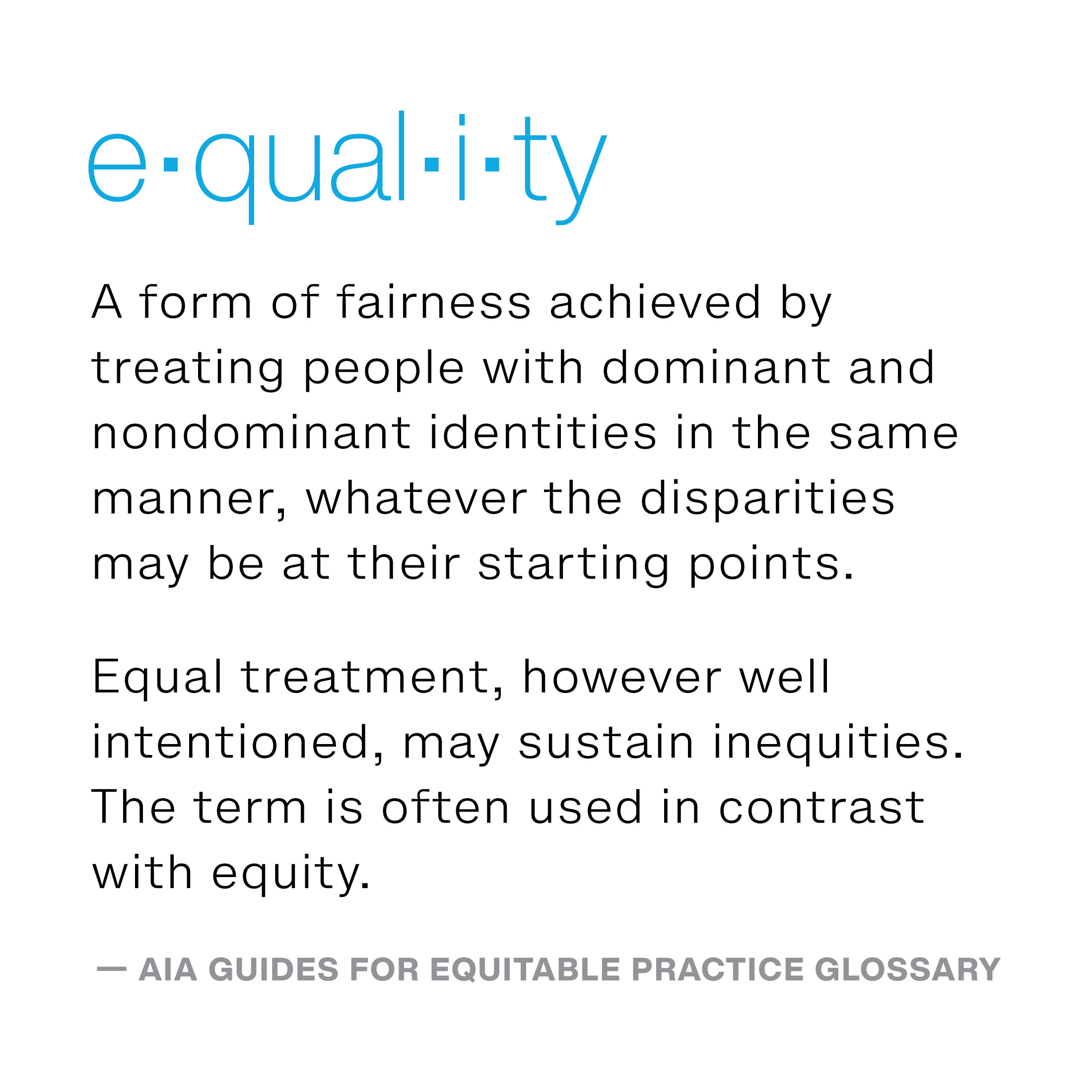 e·qual·i·ty

A form of fairness achieved by treating people with dominant and nondominant identities in the same manner, whatever the disparities may be at their starting points.

Equal treatment, however well intentioned, may sustain inequities. The term is often used in contrast with equity.

— AIA GUIDES FOR EQUITABLE PRACTICE GLOSSARY